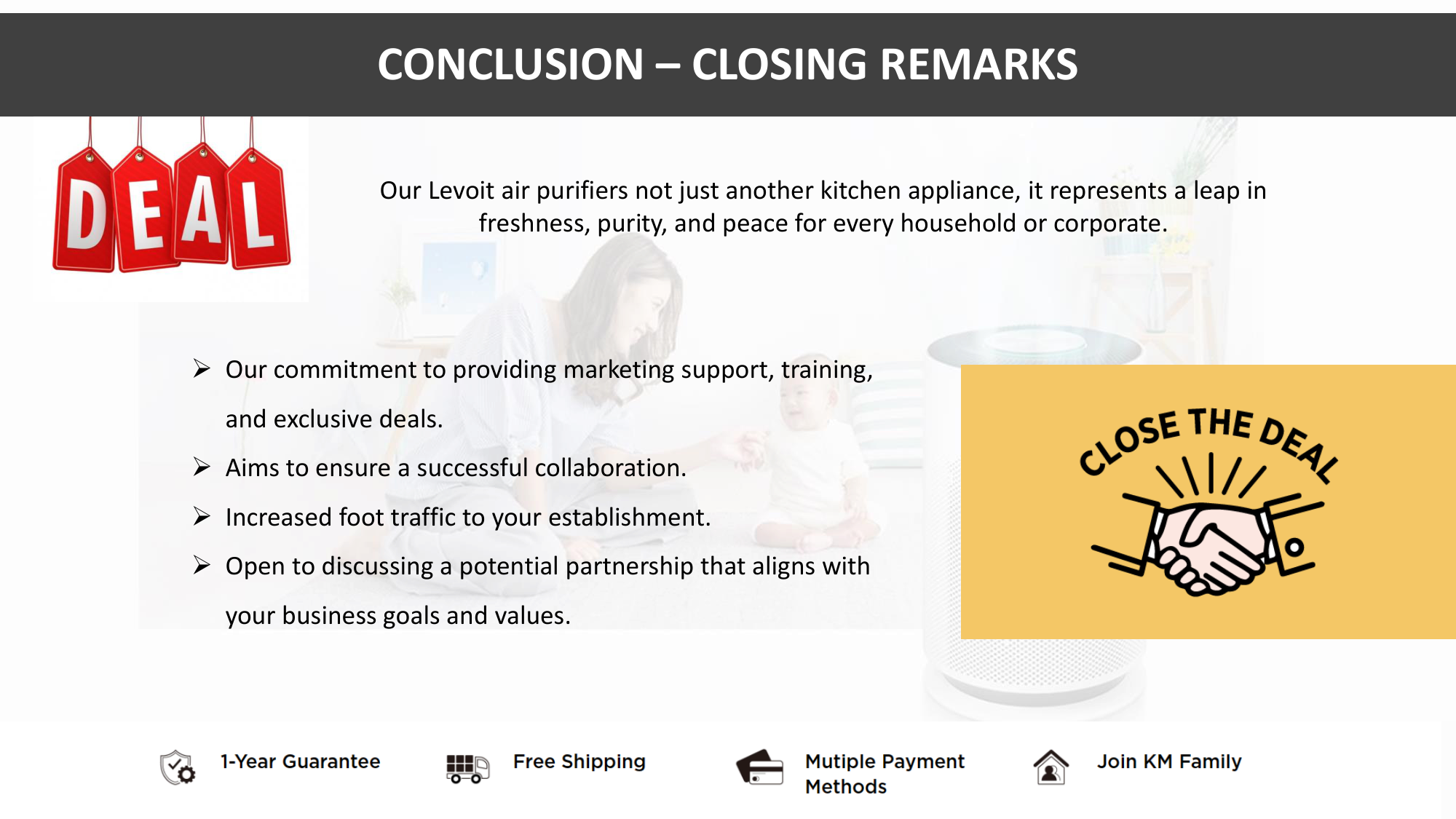 CONCLUSION – CLOSING REMARKS

DEAL

Our Levoit air purifiers not just another kitchen appliance, it represents a leap in freshness, purity, and peace for every household or corporate.

➢ Our commitment to providing marketing support, training, and exclusive deals.
➢ Aims to ensure a successful collaboration.
➢ Increased foot traffic to your establishment.
➢ Open to discussing a potential partnership that aligns with your business goals and values.

CLOSE THE DEAL

1-Year Guarantee

Free Shipping

Mutiple Payment Methods

Join KM Family